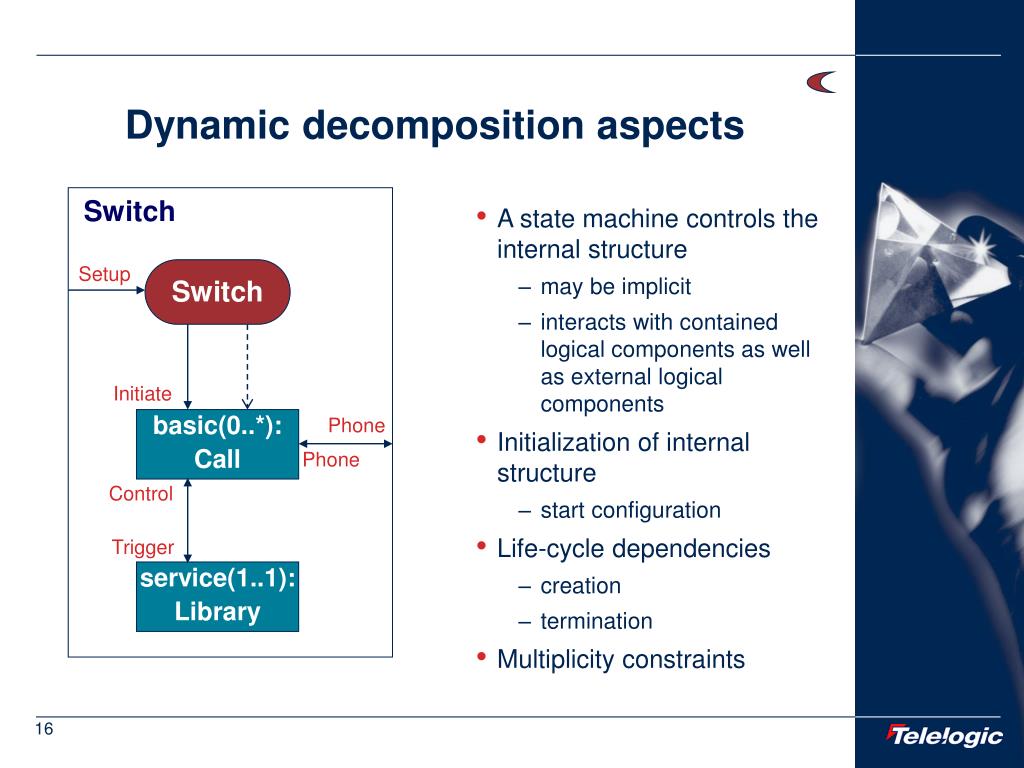 Dynamic decomposition aspects

Switch

Setup

Switch

Initiate

basic(0..*): Call

Phone

Phone

Control

Trigger

service(1..1): Library

• A state machine controls the internal structure
– may be implicit
– interacts with contained logical components as well as external logical components
• Initialization of internal structure
– start configuration
• Life-cycle dependencies
– creation
– termination
• Multiplicity constraints

16

Telelogic